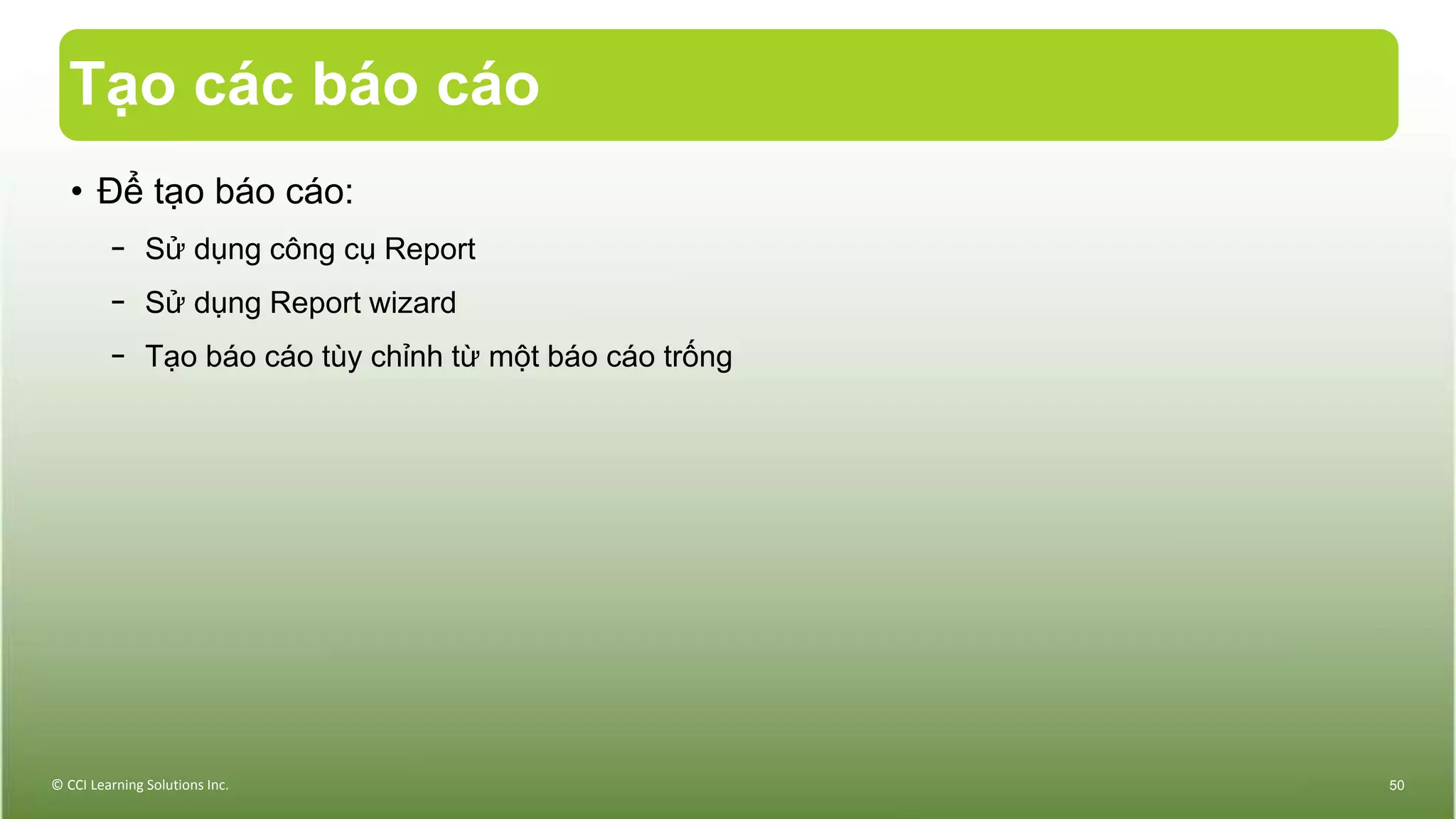 Tạo các báo cáo

• Để tạo báo cáo:

– Sử dụng công cụ Report

– Sử dụng Report wizard

– Tạo báo cáo tùy chỉnh từ một báo cáo trống

© CCI Learning Solutions Inc.

50